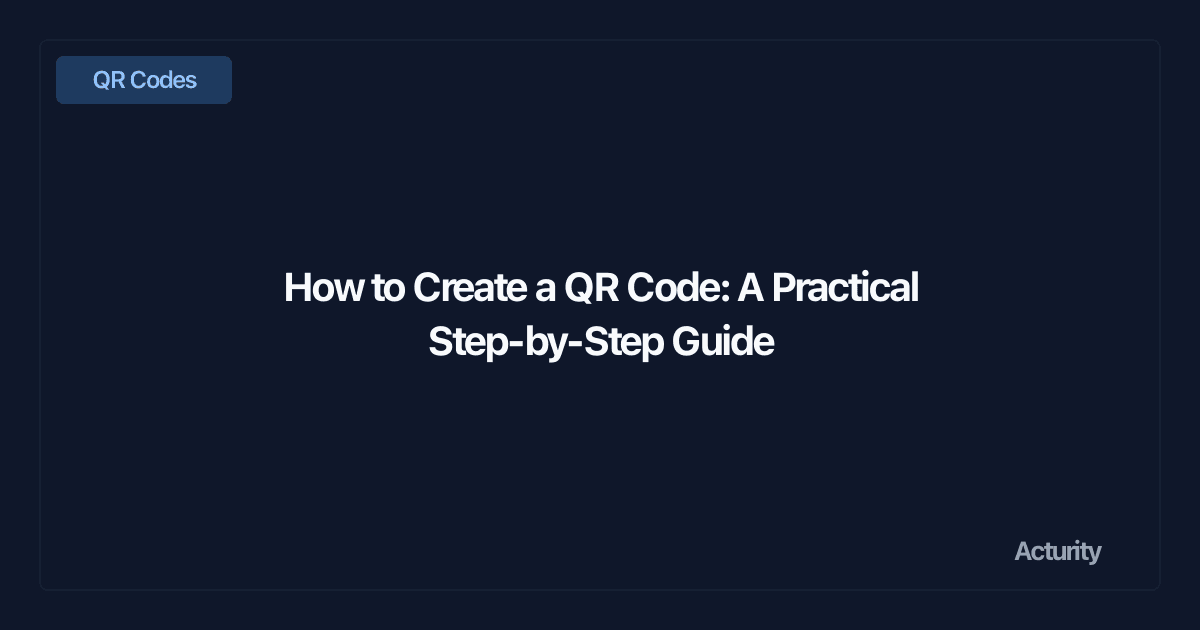 QR Codes

How to Create a QR Code: A Practical Step-by-Step Guide

Acturity